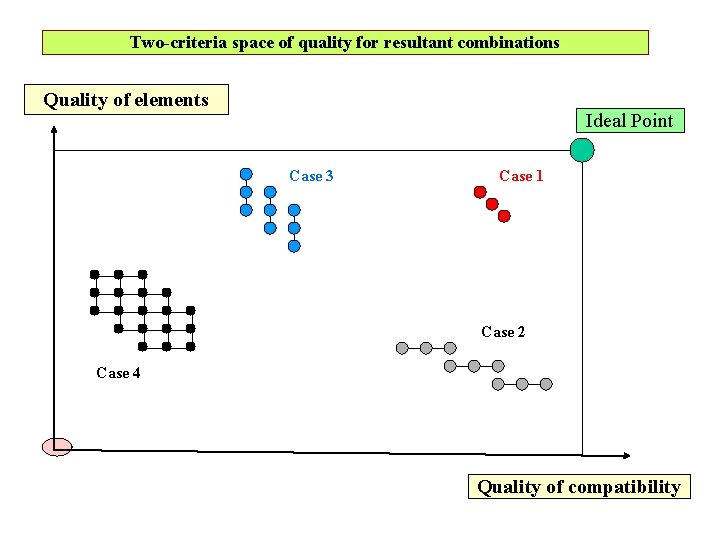 Two-criteria space of quality for resultant combinations

Quality of elements

Ideal Point

Case 3

Case 1

Case 2

Case 4

Quality of compatibility